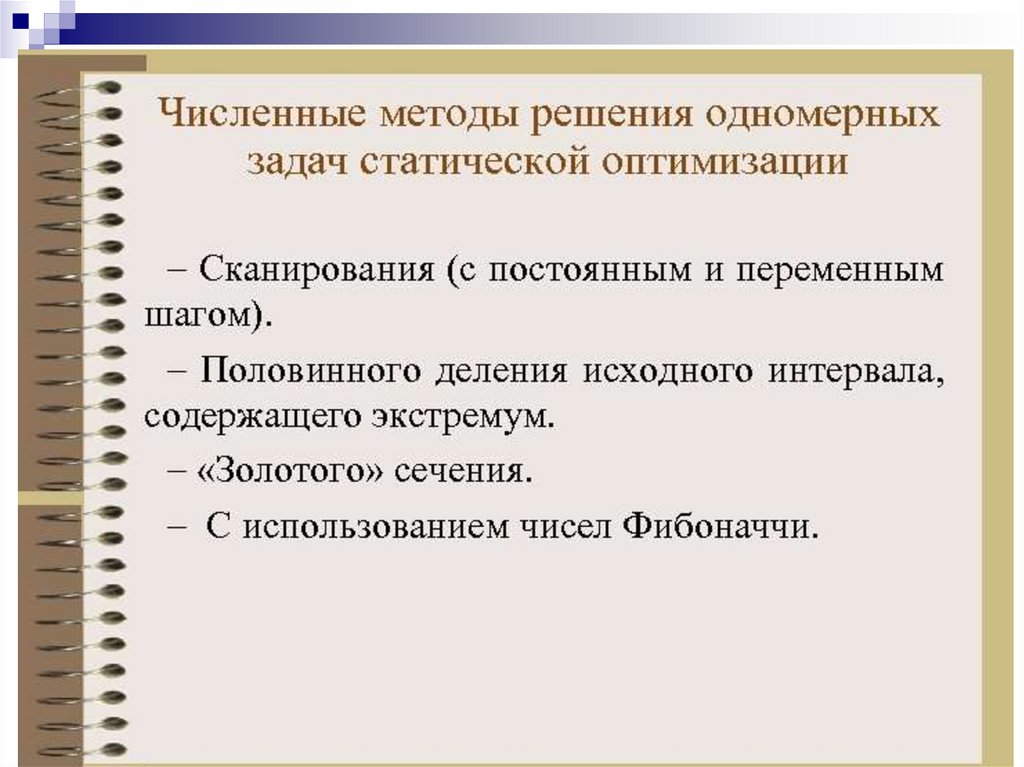 Численные методы решения одномерных задач статической оптимизации

– Сканирования (с постоянным и переменным шагом).

– Половинного деления исходного интервала, содержащего экстремум.

– «Золотого» сечения.

– С использованием чисел Фибоначчи.